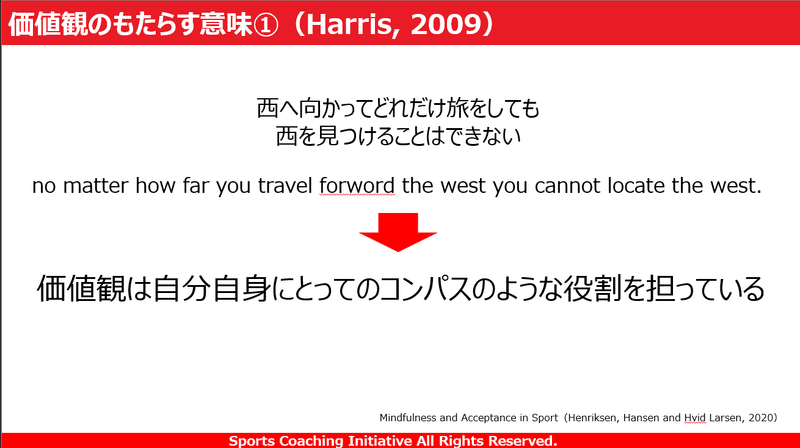 価値観のもたらす意味①（Harris, 2009）

西へ向かってどれだけ旅をしても
西を見つけることはできない

no matter how far you travel forword the west you cannot locate the west.

価値観は自分自身にとってのコンパスのような役割を担っている

Mindfulness and Acceptance in Sport（Henriksen, Hansen and Hvid Larsen, 2020）

Sports Coaching Initiative All Rights Reserved.